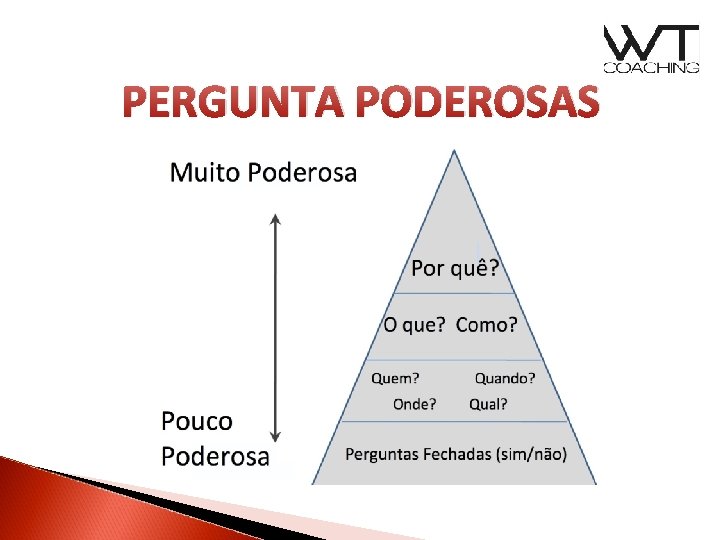 WT
COACHING

PERGUNTA PODEROSAS

Muito Poderosa

Pouco Poderosa

Por quê?

O que? Como?

Quem? Quando?
Onde? Qual?

Perguntas Fechadas (sim/não)